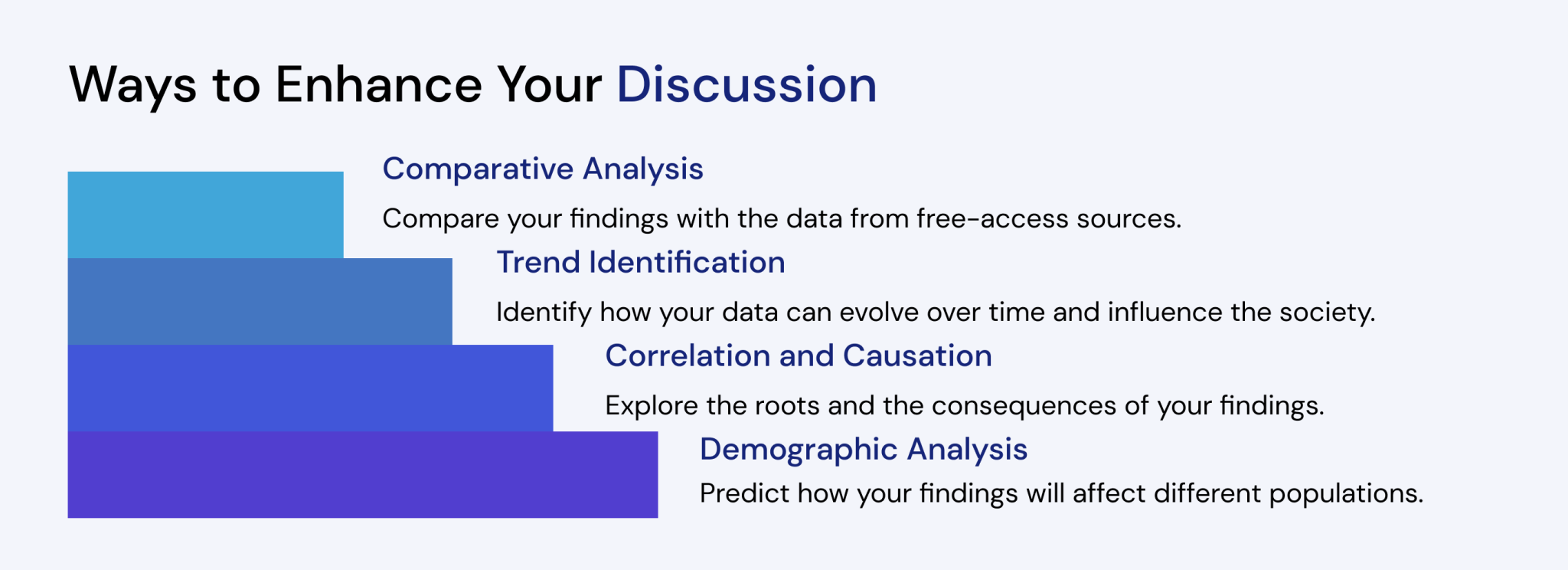 Ways to Enhance Your Discussion

Comparative Analysis

Compare your findings with the data from free-access sources.

Trend Identification

Identify how your data can evolve over time and influence the society.

Correlation and Causation

Explore the roots and the consequences of your findings.

Demographic Analysis

Predict how your findings will affect different populations.